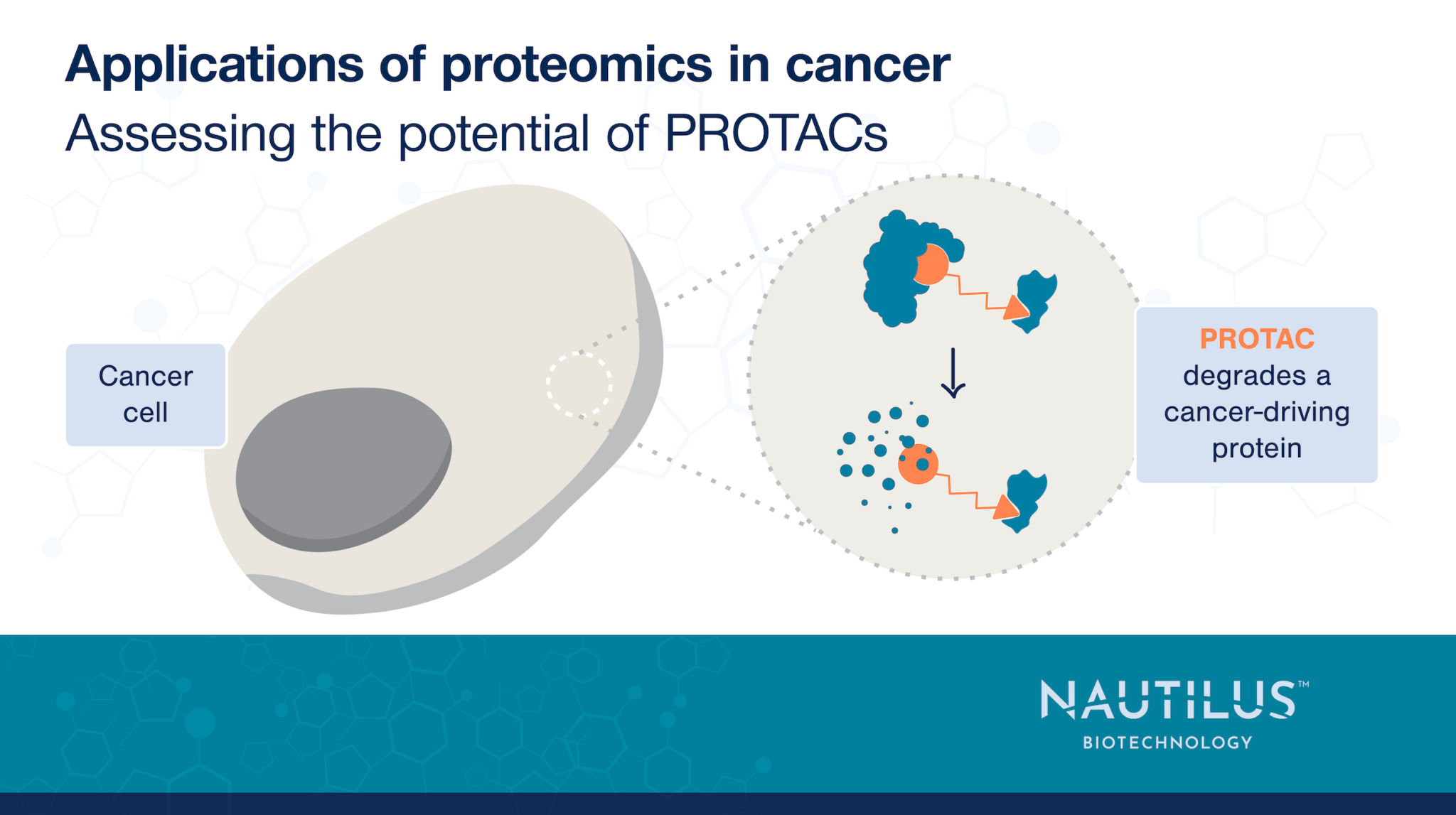 Applications of proteomics in cancer
Assessing the potential of PROTACs

Cancer cell

PROTAC degrades a cancer-driving protein

NAUTILUS™
BIOTECHNOLOGY